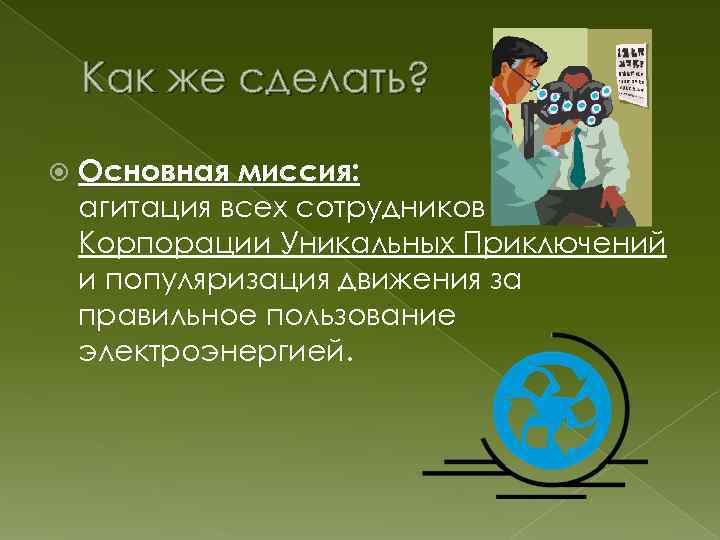 Как же сделать?

Основная миссия: агитация всех сотрудников Корпорации Уникальных Приключений и популяризация движения за правильное пользование электроэнергией.